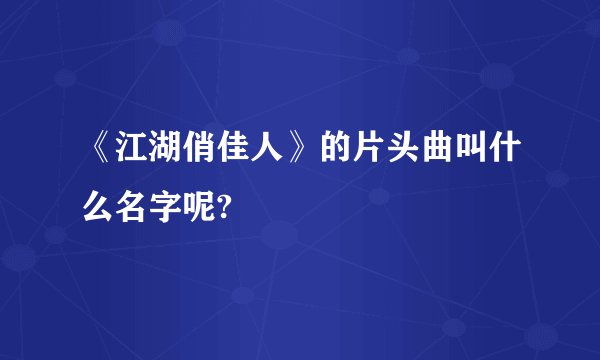 《江湖俏佳人》的片头曲叫什么名字呢?